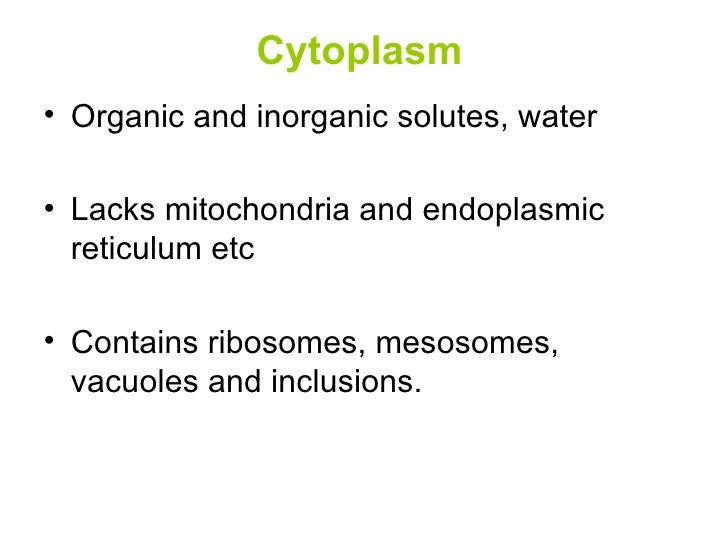 Cytoplasm

• Organic and inorganic solutes, water

• Lacks mitochondria and endoplasmic reticulum etc

• Contains ribosomes, mesosomes, vacuoles and inclusions.